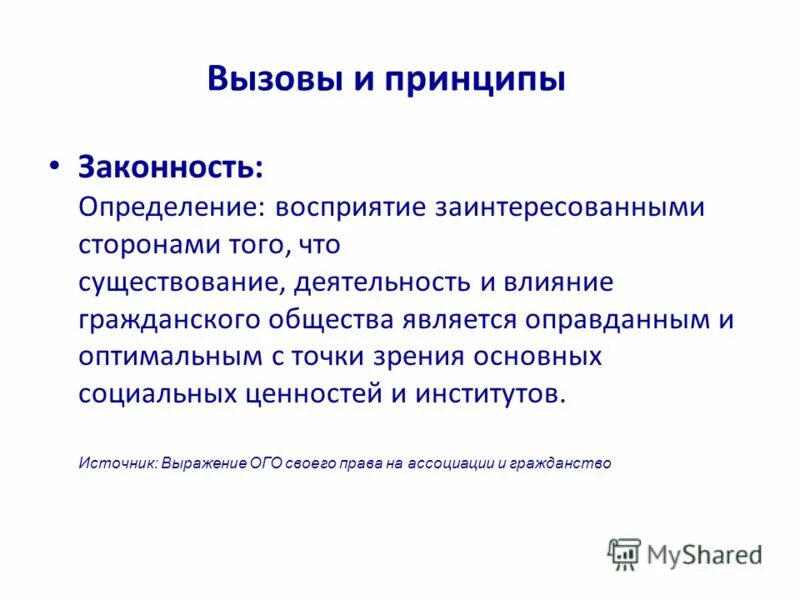 Вызовы и принципы

• Законность:
Определение: восприятие заинтересованными сторонами того, что существование, деятельность и влияние гражданского общества является оправданным и оптимальным с точки зрения основных социальных ценностей и институтов.

Источник: Выражение ОГО своего права на ассоциации и гражданство

MyShared